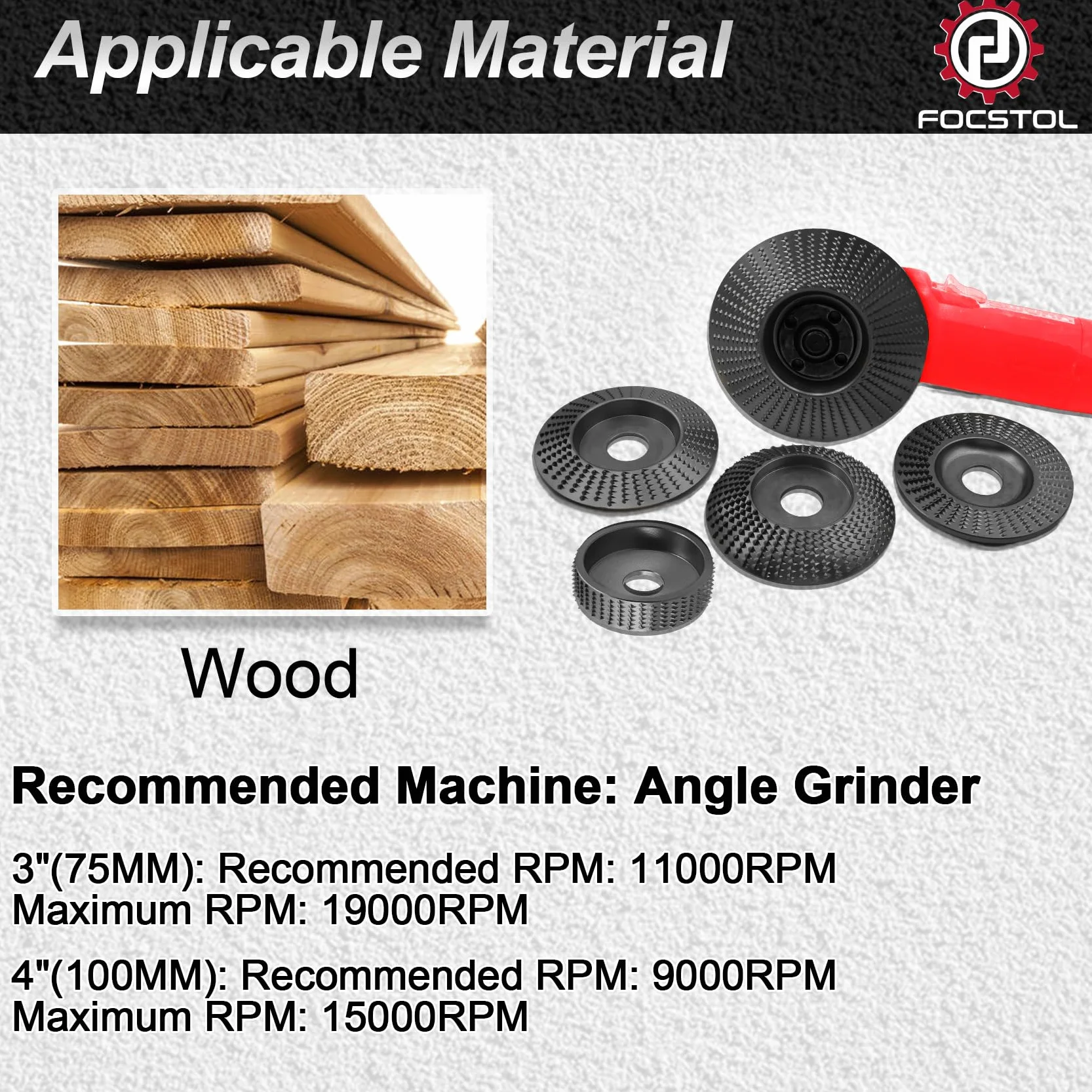 Applicable Material

FOCSTOL

Wood

Recommended Machine: Angle Grinder

3"(75MM): Recommended RPM: 11000RPM
Maximum RPM: 19000RPM

4"(100MM): Recommended RPM: 9000RPM
Maximum RPM: 15000RPM